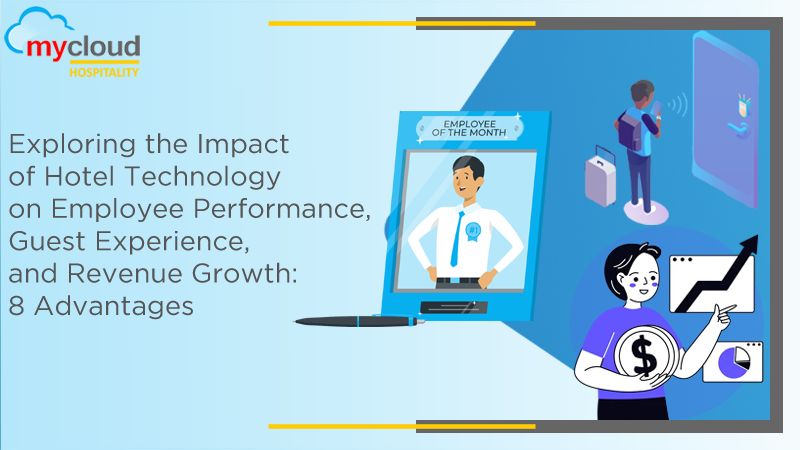 mycloud
HOSPITALITY

Exploring the Impact of Hotel Technology on Employee Performance, Guest Experience, and Revenue Growth: 8 Advantages

EMPLOYEE OF THE MONTH

#1

$